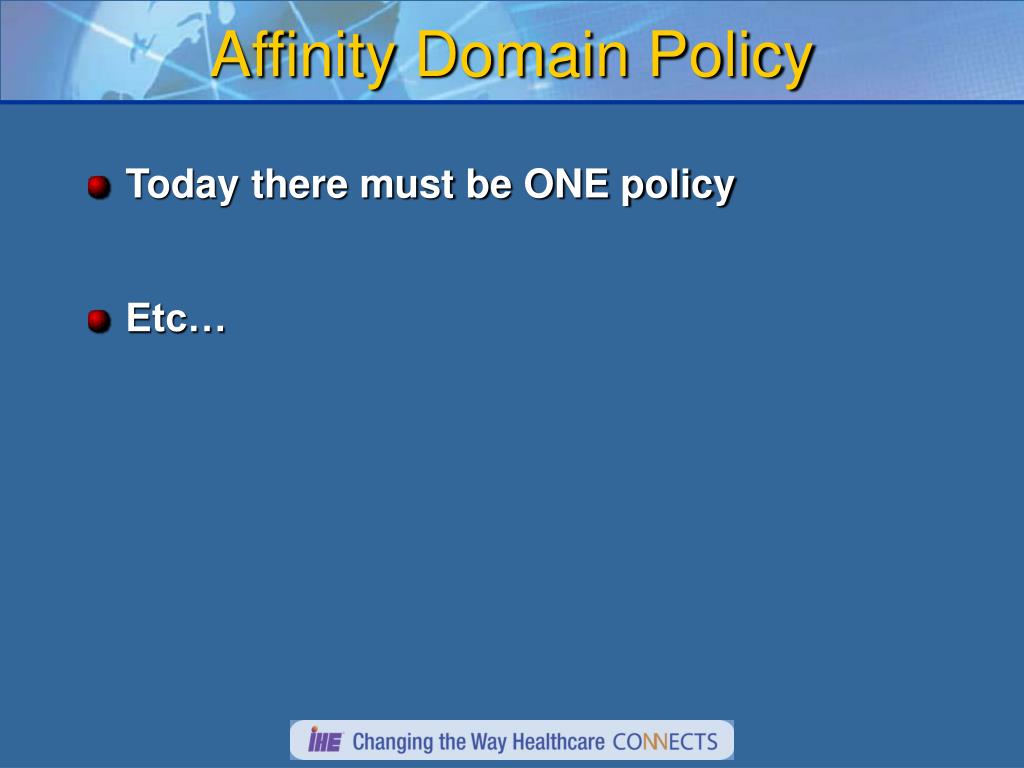 Affinity Domain Policy

Today there must be ONE policy

Etc…

IHE Changing the Way Healthcare CONNECTS